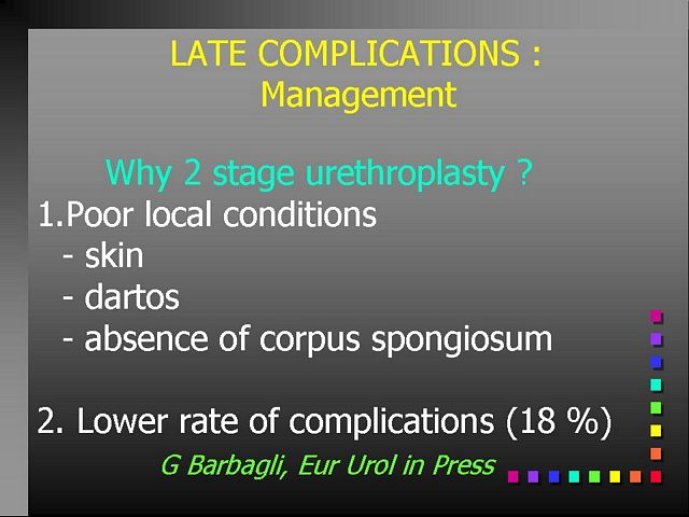 LATE COMPLICATIONS : Management

Why 2 stage urethroplasty ?

1.Poor local conditions
- skin
- dartos
- absence of corpus spongiosum

2. Lower rate of complications (18 %)

G Barbagli, Eur Urol in Press